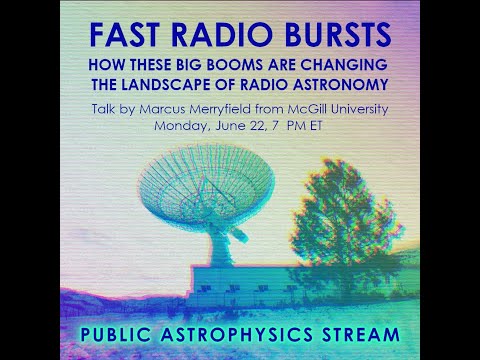 FAST RADIO BURSTS

HOW THESE BIG BOOMS ARE CHANGING THE LANDSCAPE OF RADIO ASTRONOMY

Talk by Marcus Merryfield from McGill University
Monday, June 22, 7 PM ET

PUBLIC ASTROPHYSICS STREAM